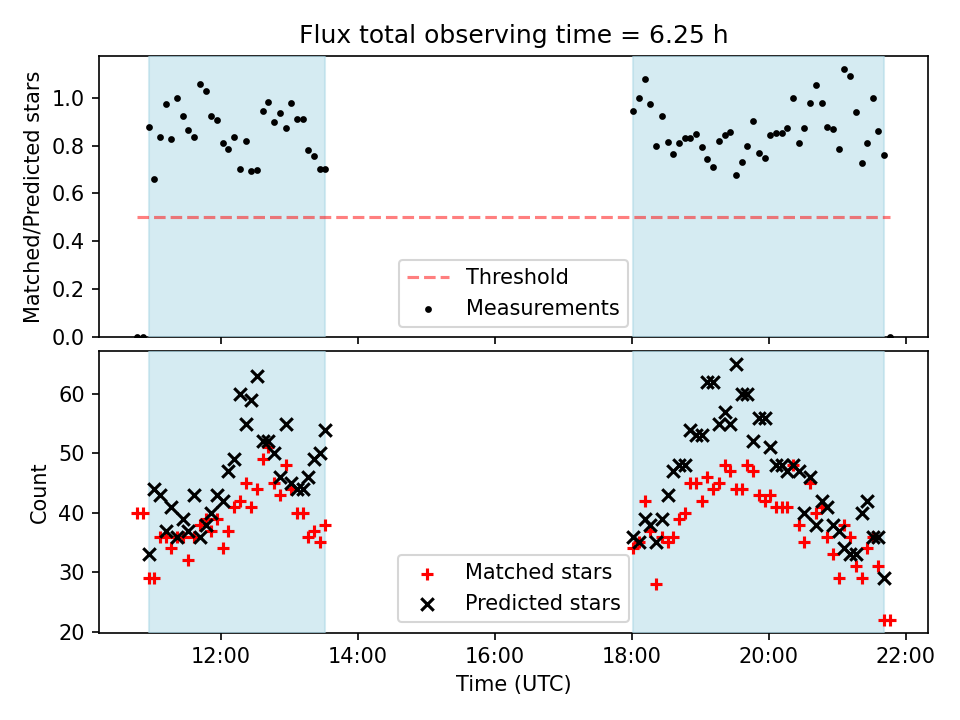 Flux total observing time = 6.25 h

Matched/Predicted stars

1.0
0.8
0.6
0.4
0.2
0.0

Threshold
Measurements

Count

60
50
40
30
20

Matched stars
Predicted stars

12:00
14:00
16:00
18:00
20:00
22:00

Time (UTC)